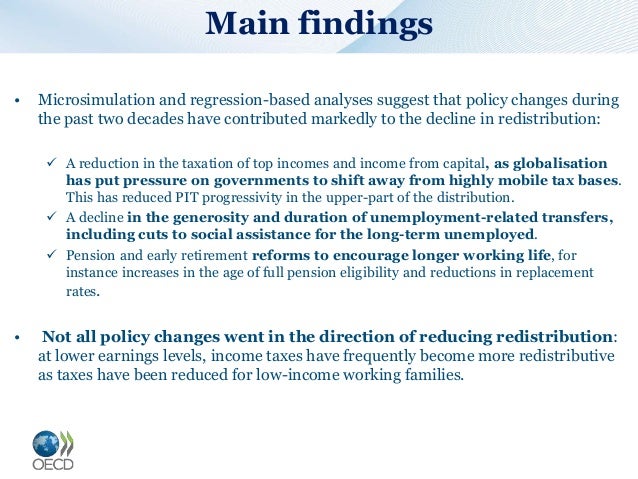 Main findings

• Microsimulation and regression-based analyses suggest that policy changes during the past two decades have contributed markedly to the decline in redistribution:

✓ A reduction in the taxation of top incomes and income from capital, as globalisation has put pressure on governments to shift away from highly mobile tax bases. This has reduced PIT progressivity in the upper-part of the distribution.

✓ A decline in the generosity and duration of unemployment-related transfers, including cuts to social assistance for the long-term unemployed.

✓ Pension and early retirement reforms to encourage longer working life, for instance increases in the age of full pension eligibility and reductions in replacement rates.

• Not all policy changes went in the direction of reducing redistribution: at lower earnings levels, income taxes have frequently become more redistributive as taxes have been reduced for low-income working families.

OECD